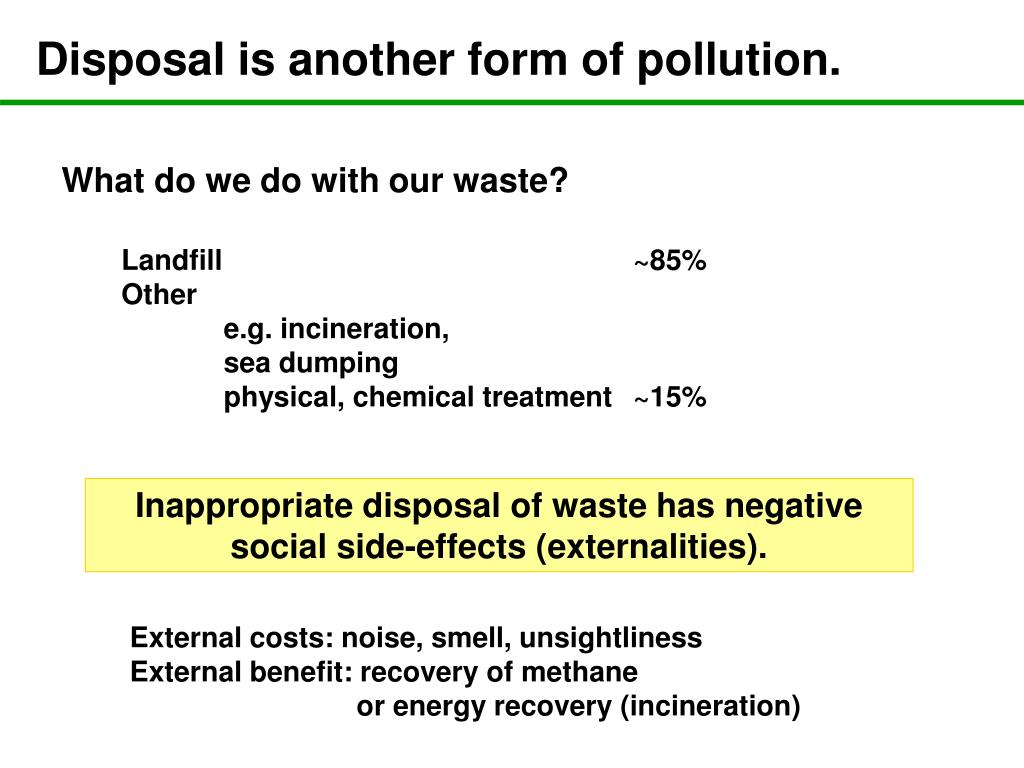 Disposal is another form of pollution.

What do we do with our waste?

Landfill ~85%
Other
e.g. incineration,
sea dumping
physical, chemical treatment ~15%

Inappropriate disposal of waste has negative social side-effects (externalities).

External costs: noise, smell, unsightliness
External benefit: recovery of methane
or energy recovery (incineration)